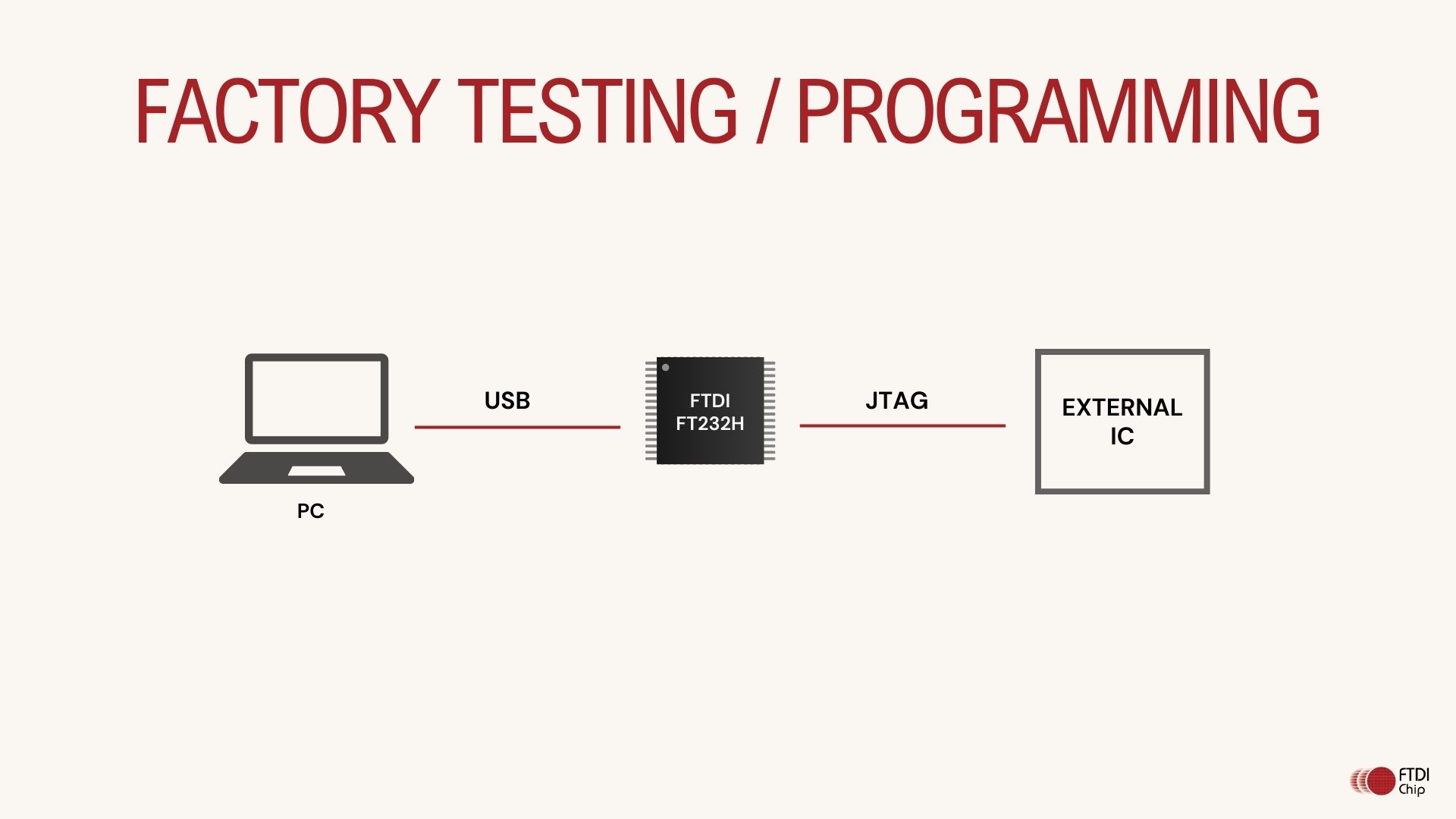 FACTORY TESTING / PROGRAMMING

PC

USB

FTDI
FT232H

JTAG

EXTERNAL
IC

FTDI
Chip